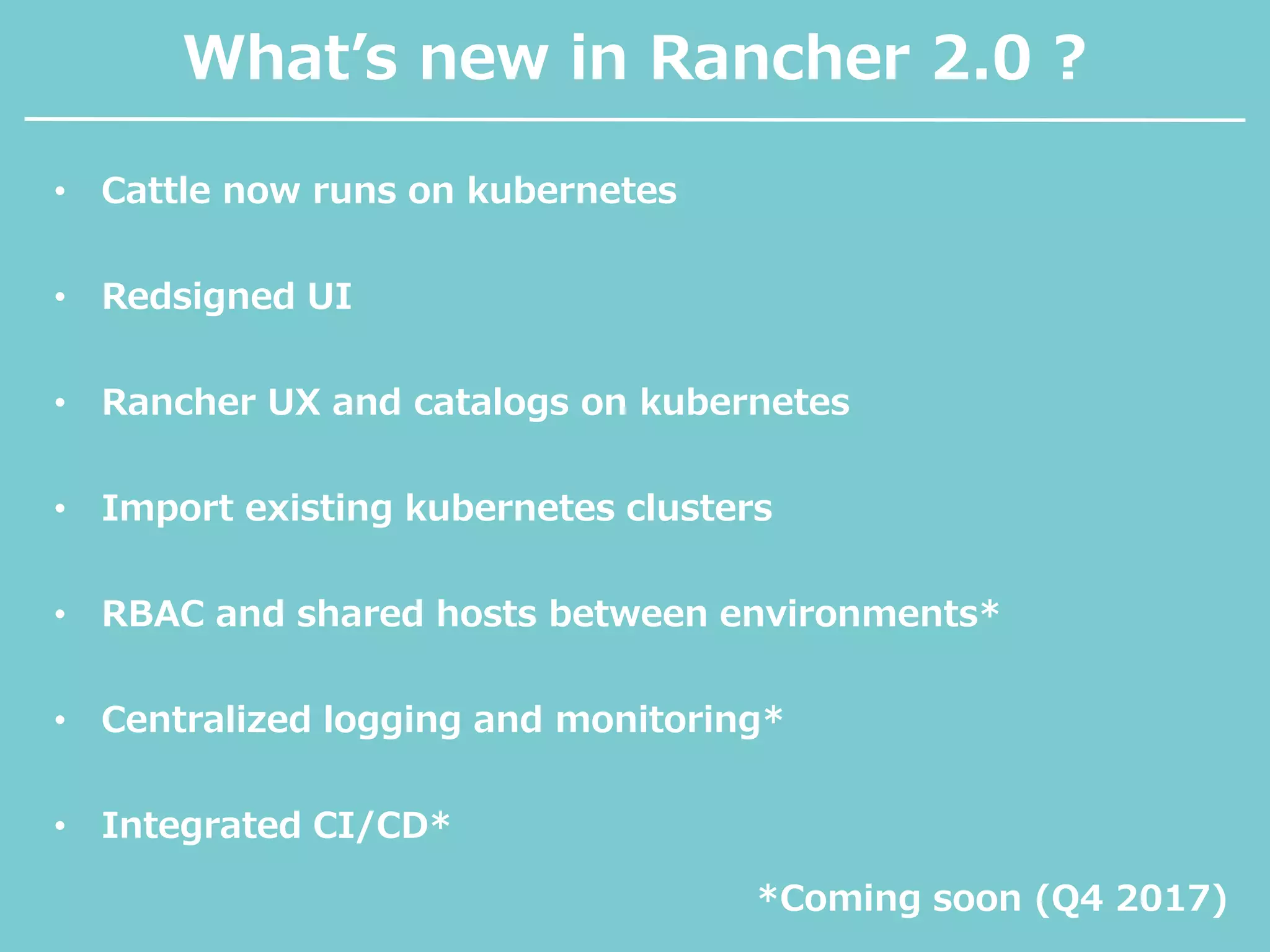 What’s new in Rancher 2.0 ?

• Cattle now runs on kubernetes

• Redsigned UI

• Rancher UX and catalogs on kubernetes

• Import existing kubernetes clusters

• RBAC and shared hosts between environments*

• Centralized logging and monitoring*

• Integrated CI/CD*

*Coming soon (Q4 2017)